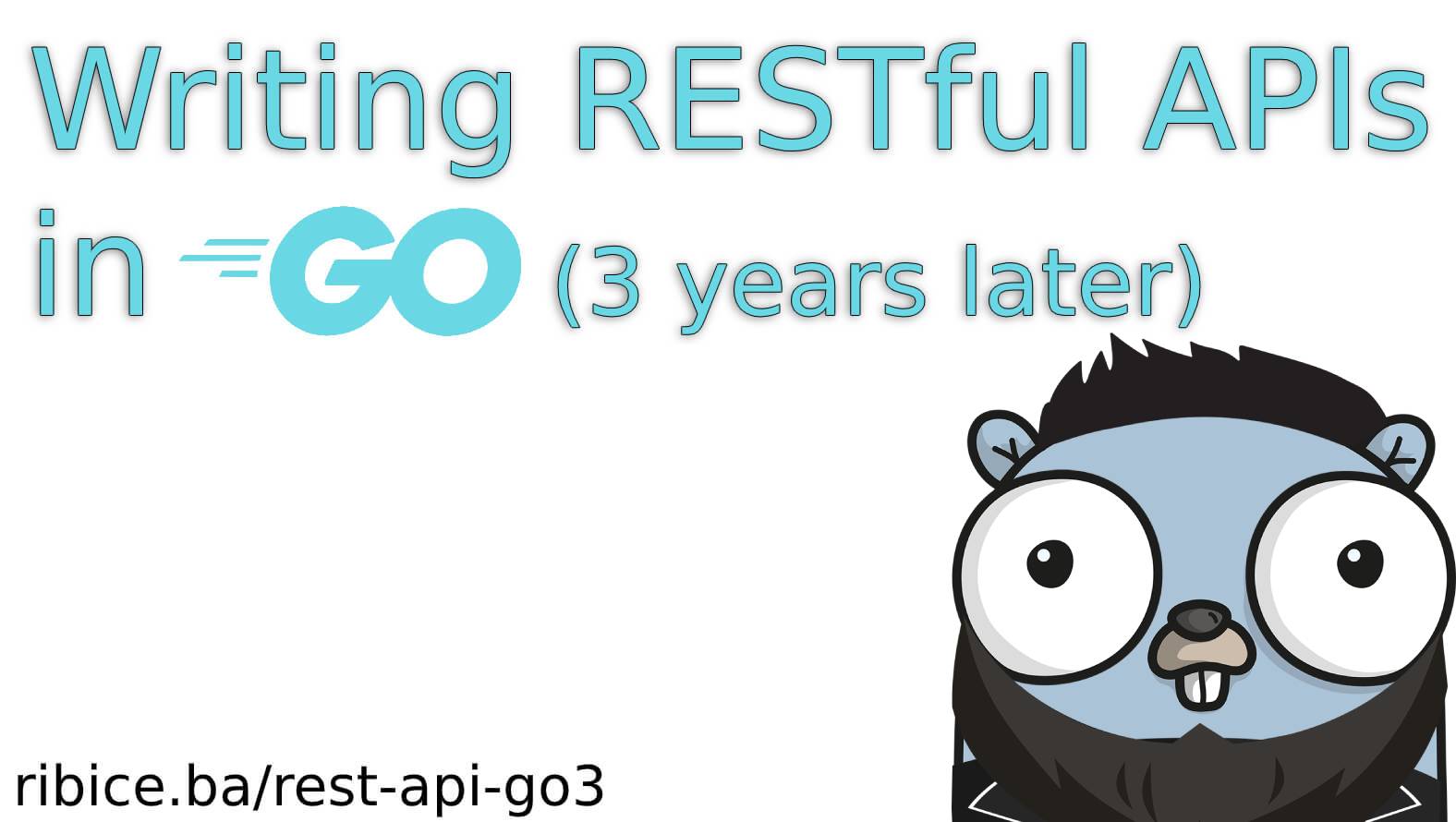 Writing RESTful APIs in GO (3 years later)

ribice.ba/rest-api-go3